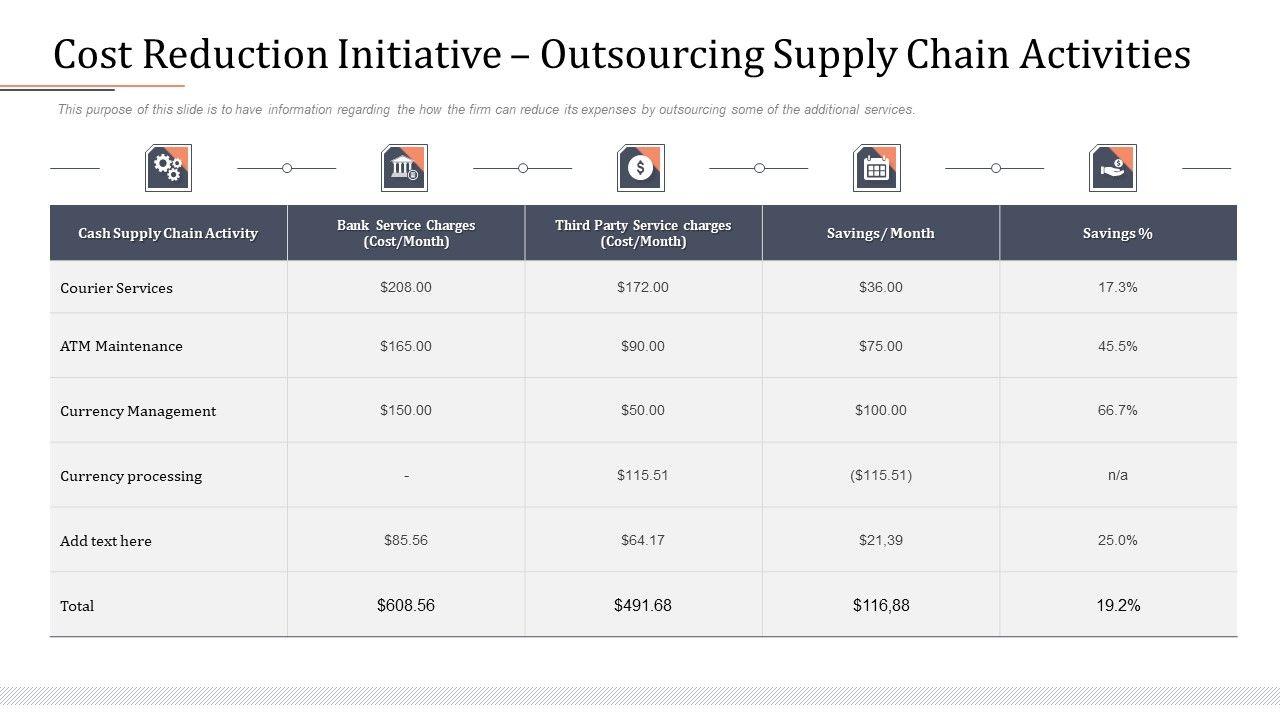 Cost Reduction Initiative – Outsourcing Supply Chain Activities

This purpose of this slide is to have information regarding the how the firm can reduce its expenses by outsourcing some of the additional services.

| Cash Supply Chain Activity | Bank Service Charges (Cost/Month) | Third Party Service charges (Cost/Month) | Savings/ Month | Savings % |
|---|---|---|---|---|
| Courier Services | \$208.00 | \$172.00 | \$36.00 | 17.3% |
| ATM Maintenance | \$165.00 | \$90.00 | \$75.00 | 45.5% |
| Currency Management | \$150.00 | \$50.00 | \$100.00 | 66.7% |
| Currency processing | - | \$115.51 | (\$115.51) | n/a |
| Add text here | \$85.56 | \$64.17 | \$21,39 | 25.0% |
| Total | \$608.56 | \$491.68 | \$116,88 | 19.2% |